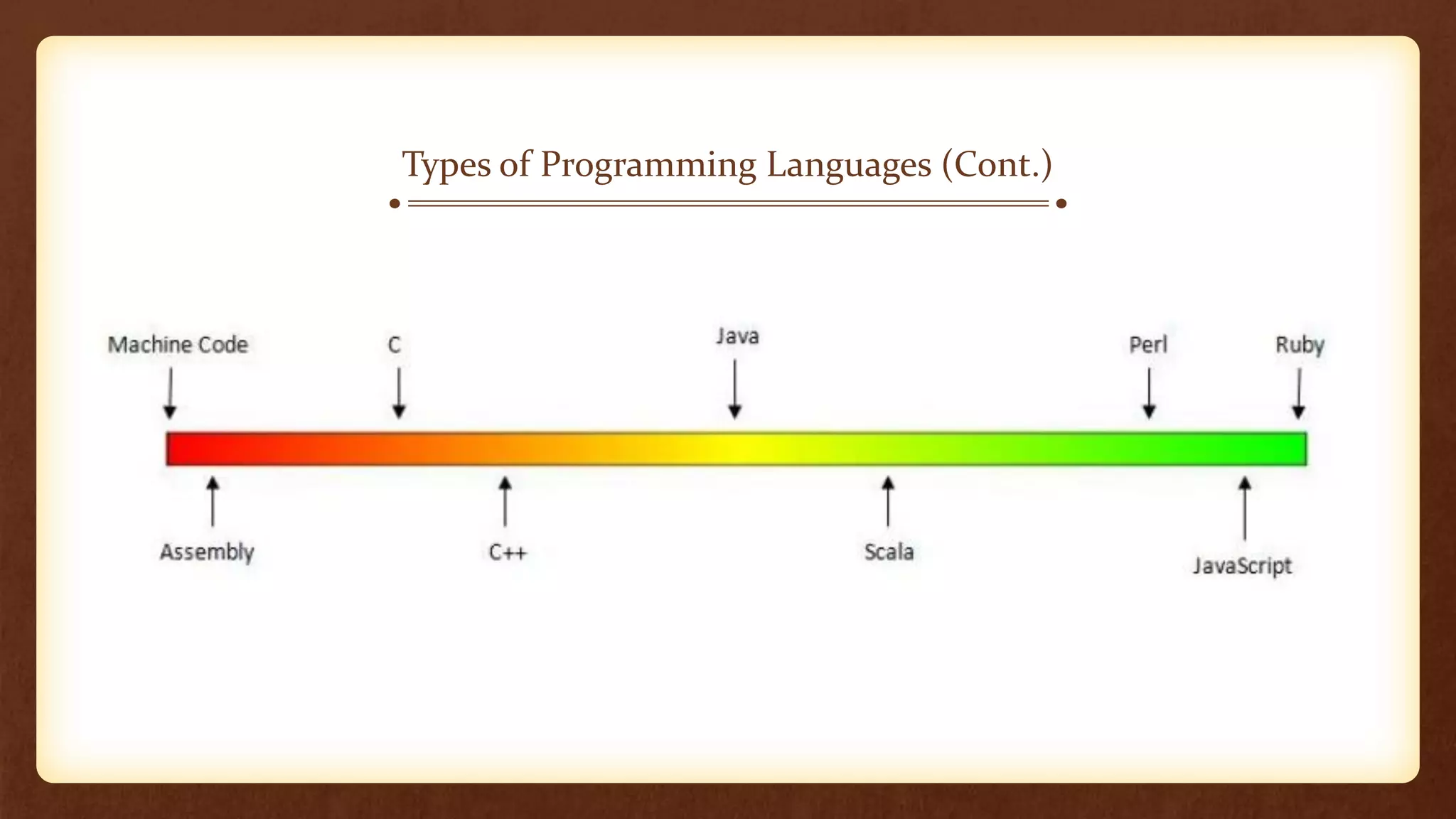 Types of Programming Languages (Cont.)

Machine Code
C
Java
Perl
Ruby

Assembly
C++
Scala
JavaScript